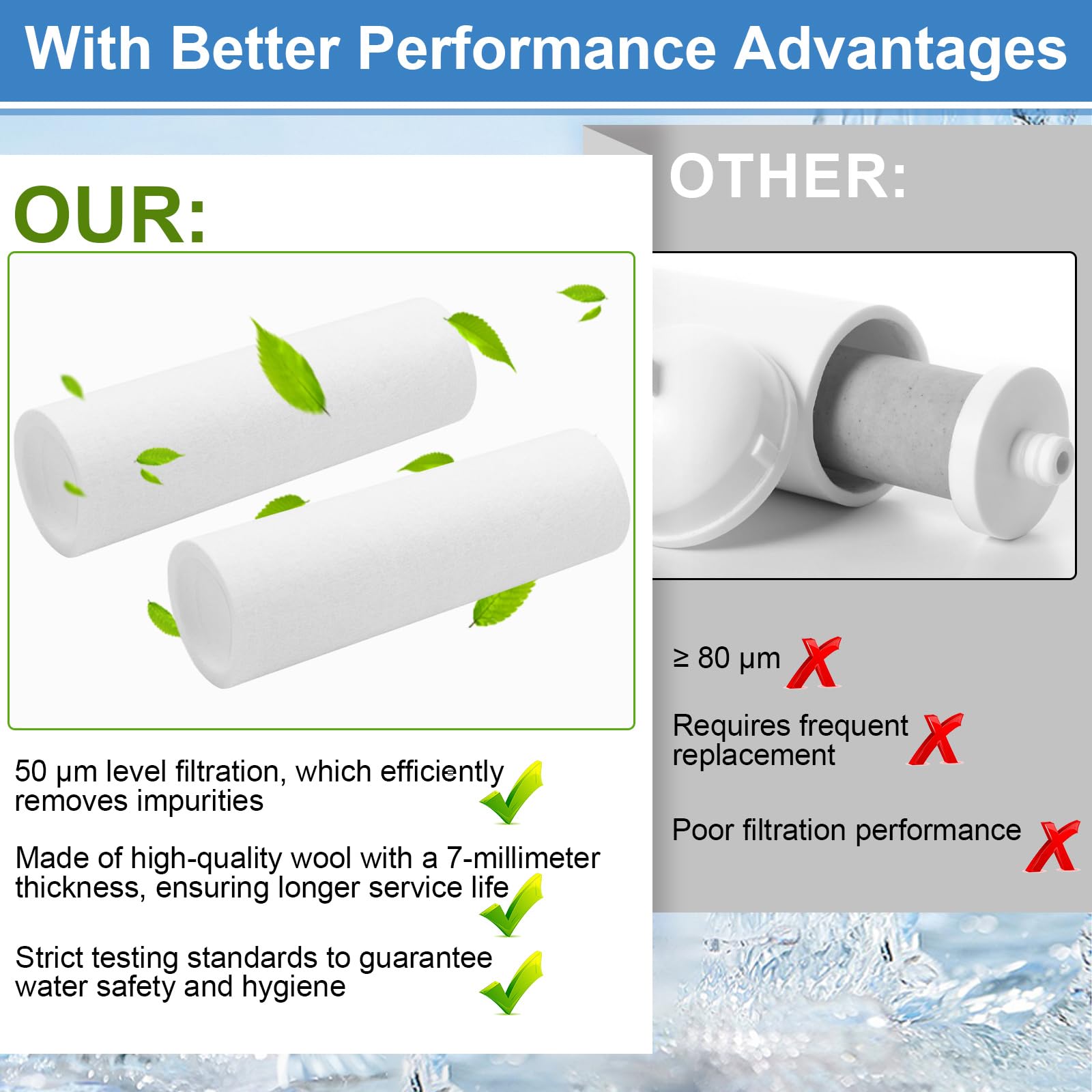 With Better Performance Advantages

OUR:

50 μm level filtration, which efficiently removes impurities

Made of high-quality wool with a 7-millimeter thickness, ensuring longer service life

Strict testing standards to guarantee water safety and hygiene

OTHER:

≥ 80 μm

Requires frequent replacement

Poor filtration performance